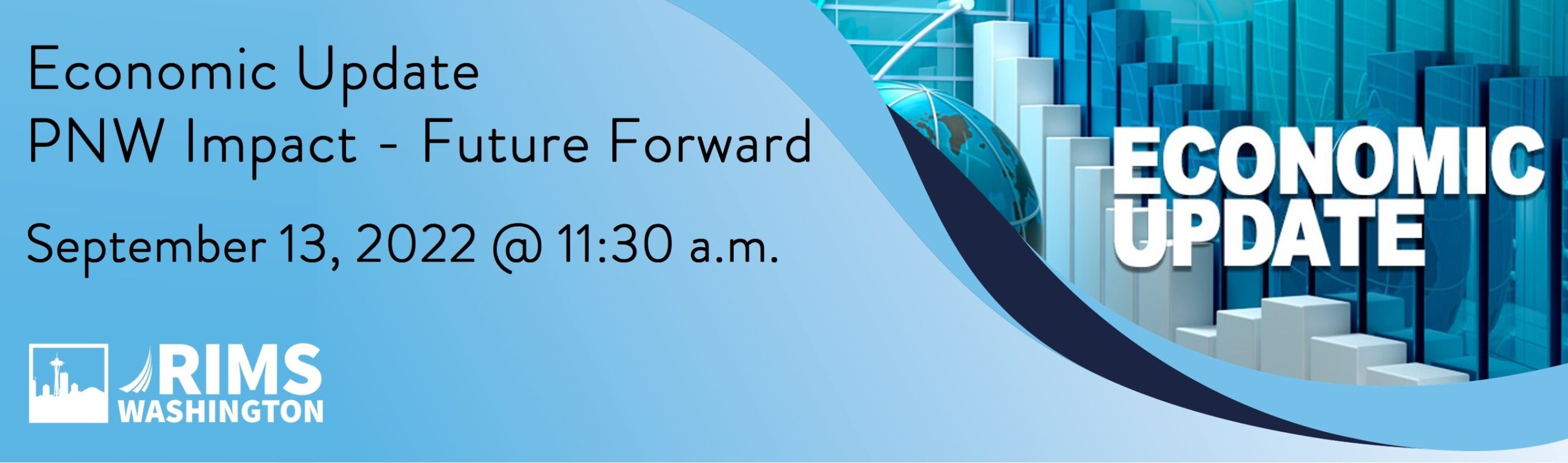 Economic Update
PNW Impact - Future Forward

September 13, 2022 @ 11:30 a.m.

RIMS
WASHINGTON

ECONOMIC
UPDATE